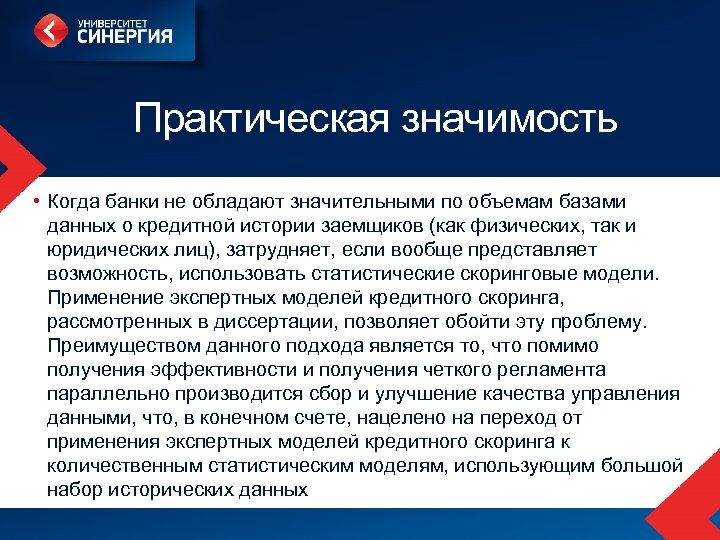 УНИВЕРСИТЕТ СИНЕРГИЯ

Практическая значимость

• Когда банки не обладают значительными по объемам базами данных о кредитной истории заемщиков (как физических, так и юридических лиц), затрудняет, если вообще представляет возможность, использовать статистические скоринговые модели. Применение экспертных моделей кредитного скоринга, рассмотренных в диссертации, позволяет обойти эту проблему. Преимуществом данного подхода является то, что помимо получения эффективности и получения четкого регламента параллельно производится сбор и улучшение качества управления данными, что, в конечном счете, нацелено на переход от применения экспертных моделей кредитного скоринга к количественным статистическим моделям, использующим большой набор исторических данных